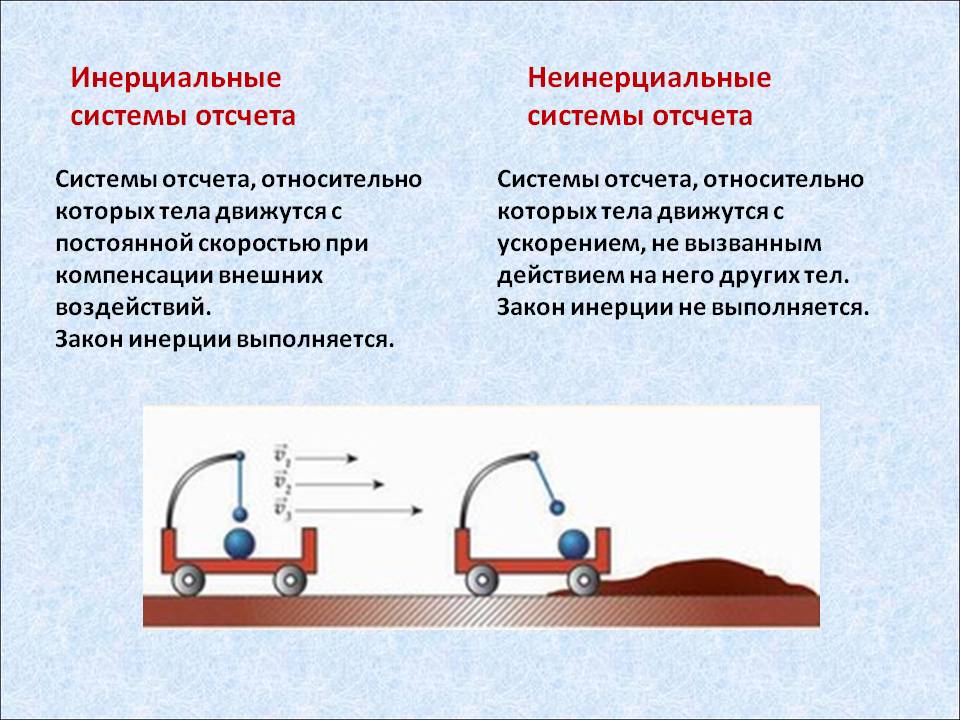 Инерциальные системы отсчета

Системы отсчета, относительно которых тела движутся с постоянной скоростью при компенсации внешних воздействий.
Закон инерции выполняется.

Неинерциальные системы отсчета

Системы отсчета, относительно которых тела движутся с ускорением, не вызванным действием на него других тел.
Закон инерции не выполняется.

$\vec{v}_1$
$\vec{v}_2$
$\vec{v}_3$